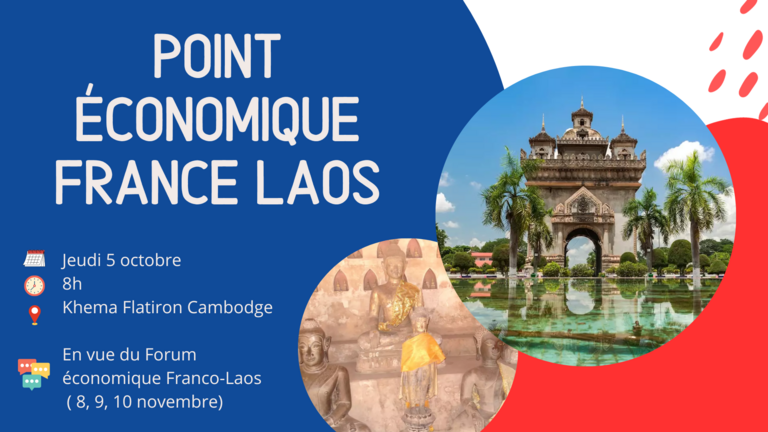 POINT ÉCONOMIQUE FRANCE LAOS

Jeudi 5 octobre
8h
Khema Flatiron Cambodge

En vue du Forum économique Franco-Laos ( 8, 9, 10 novembre)